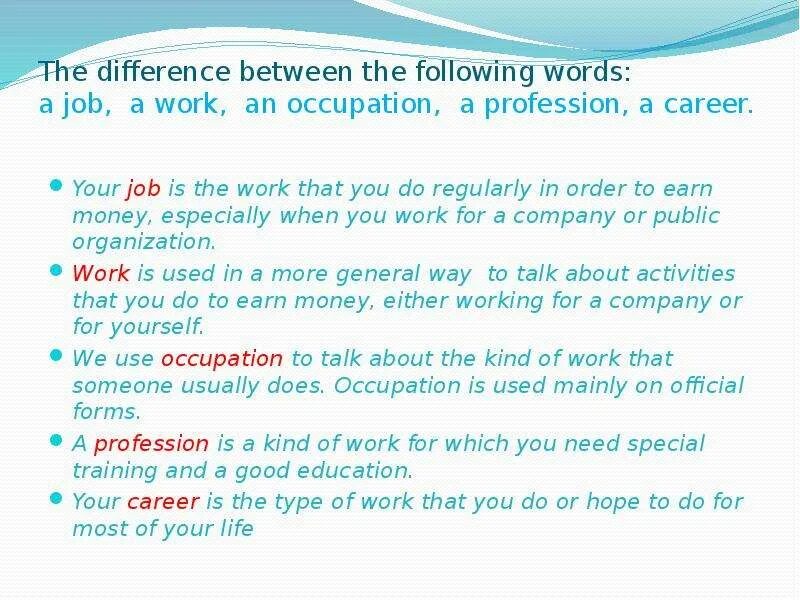 The difference between the following words:
a job, a work, an occupation, a profession, a career.

- Your job is the work that you do regularly in order to earn money, especially when you work for a company or public organization.
- Work is used in a more general way to talk about activities that you do to earn money, either working for a company or for yourself.
- We use occupation to talk about the kind of work that someone usually does. Occupation is used mainly on official forms.
- A profession is a kind of work for which you need special training and a good education.
- Your career is the type of work that you do or hope to do for most of your life